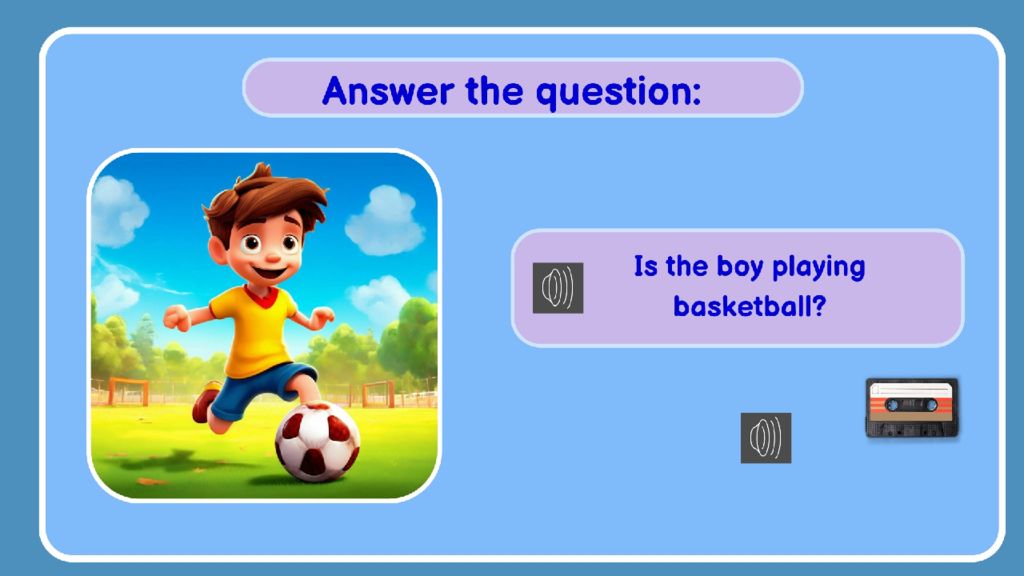 Answer the question:

Is the boy playing basketball?